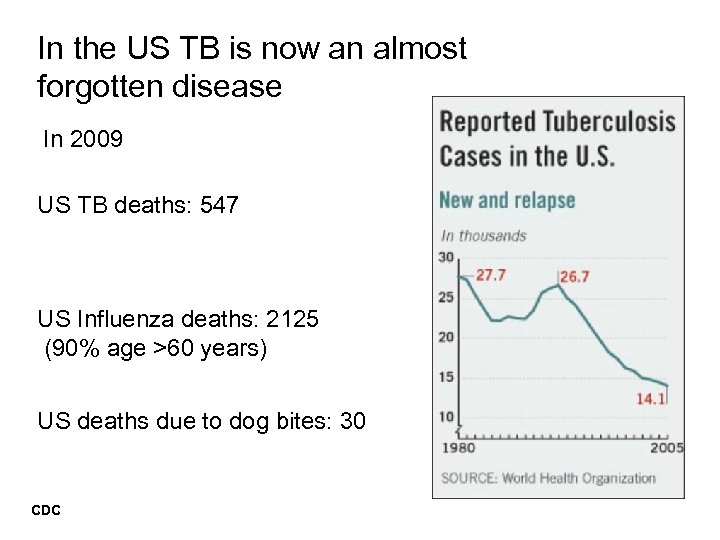 In the US TB is now an almost forgotten disease

In 2009

US TB deaths: 547

US Influenza deaths: 2125
(90% age >60 years)

US deaths due to dog bites: 30

CDC

Reported Tuberculosis Cases in the U.S.

New and relapse

In thousands

30
25
20
15
10

27.7
26.7
14.1

1980
2005

SOURCE: World Health Organization